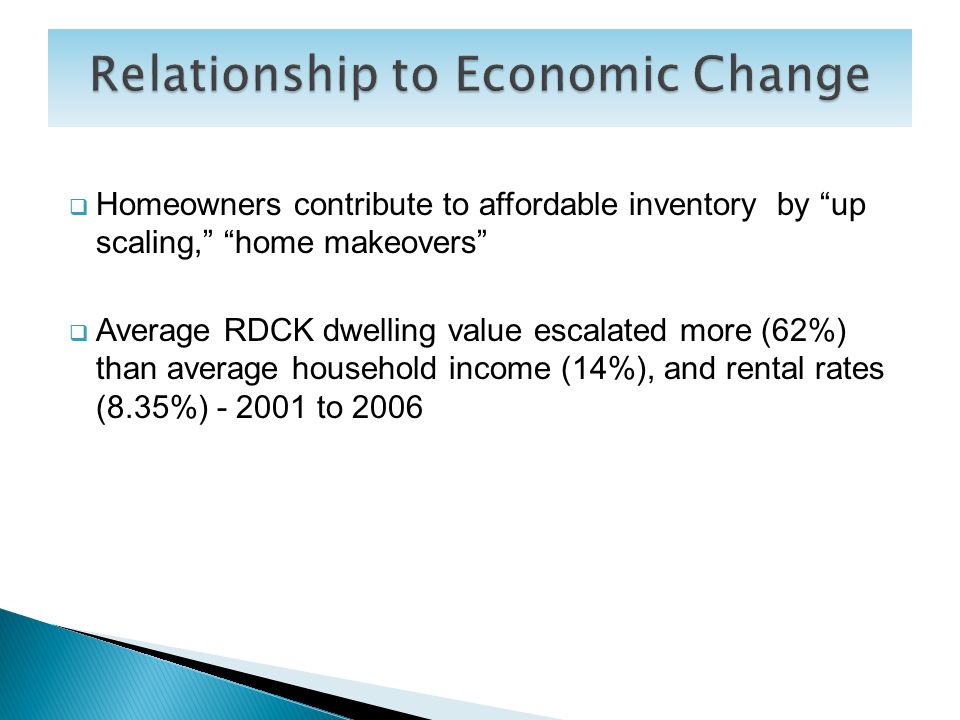 Relationship to Economic Change

❑ Homeowners contribute to affordable inventory by “up scaling,” “home makeovers”

❑ Average RDCK dwelling value escalated more (62%) than average household income (14%), and rental rates (8.35%) - 2001 to 2006